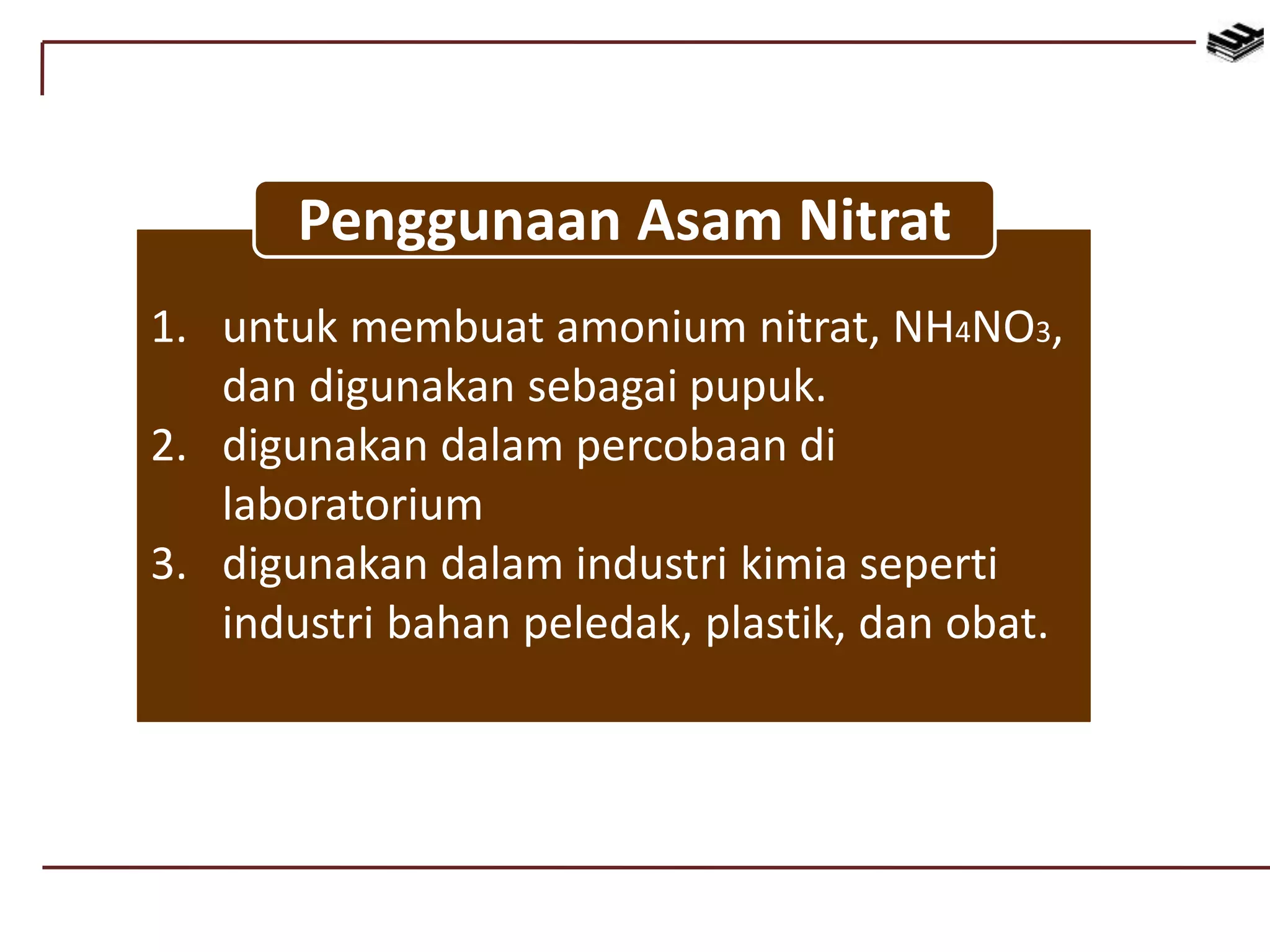 Penggunaan Asam Nitrat

1. untuk membuat amonium nitrat, $NH_4NO_3$, dan digunakan sebagai pupuk.
2. digunakan dalam percobaan di laboratorium
3. digunakan dalam industri kimia seperti industri bahan peledak, plastik, dan obat.